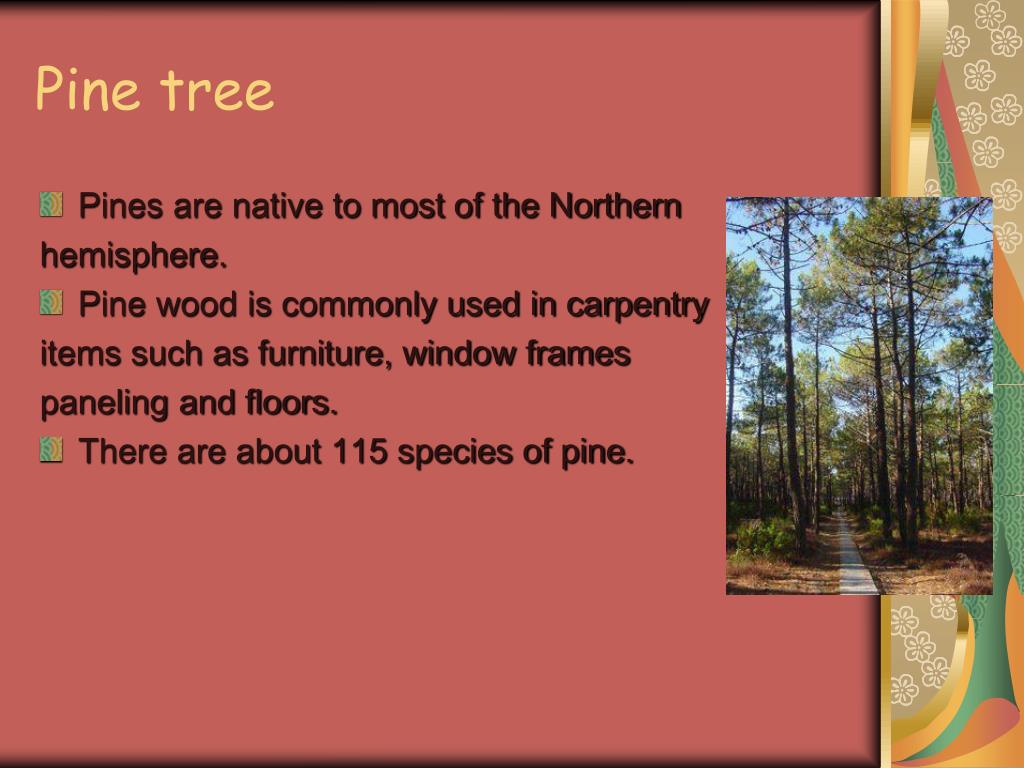 Pine tree

Pines are native to most of the Northern hemisphere.

Pine wood is commonly used in carpentry items such as furniture, window frames paneling and floors.

There are about 115 species of pine.